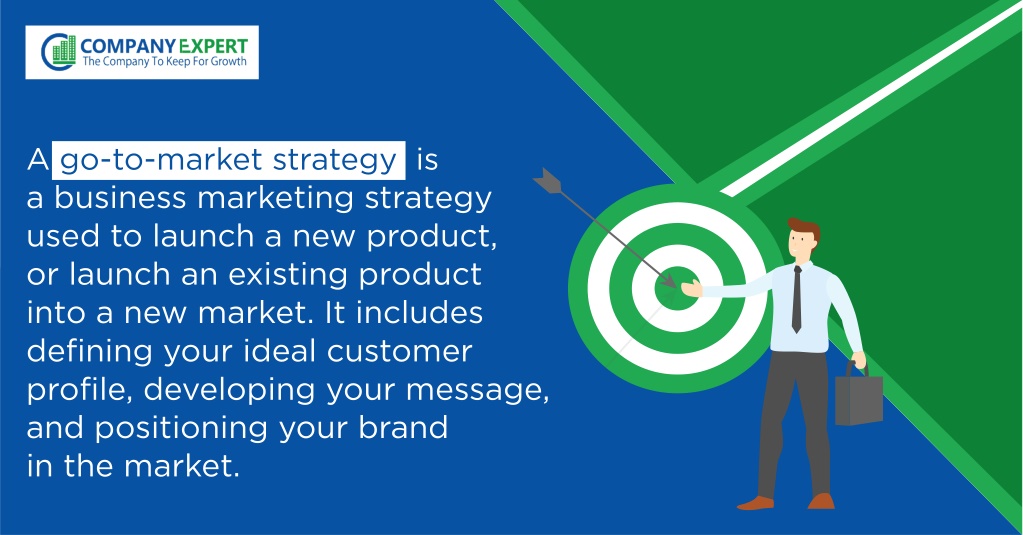 COMPANY EXPERT
The Company To Keep For Growth

A go-to-market strategy is a business marketing strategy used to launch a new product, or launch an existing product into a new market. It includes defining your ideal customer profile, developing your message, and positioning your brand in the market.